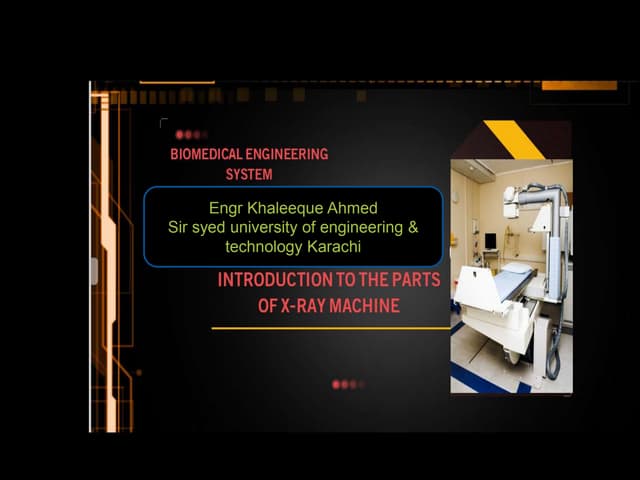 BIOMEDICAL ENGINEERING SYSTEM

Engr Khaleeque Ahmed
Sir syed university of engineering & technology Karachi

INTRODUCTION TO THE PARTS OF X-RAY MACHINE